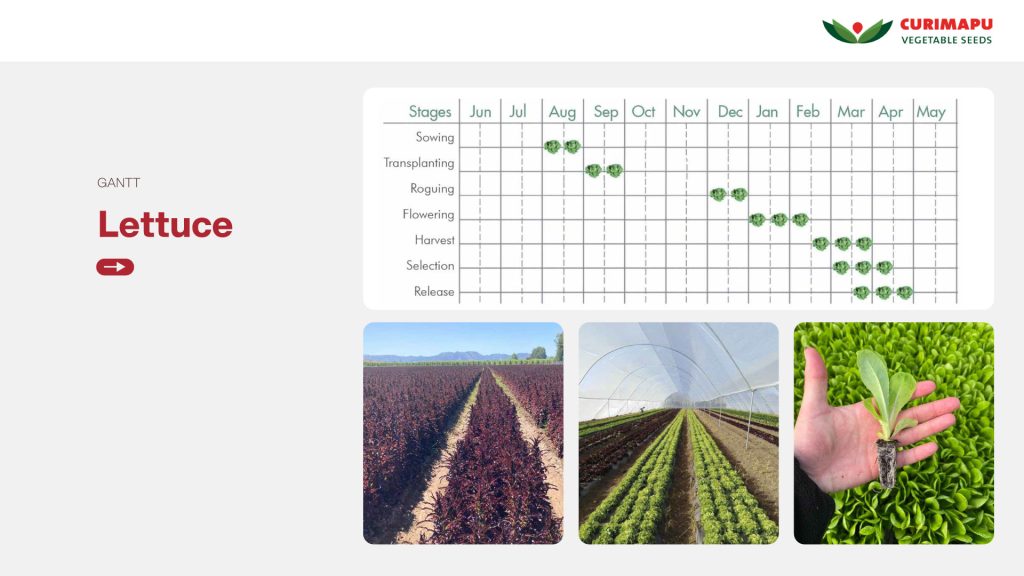 CURIMAPU
VEGETABLE SEEDS

GANTT

Lettuce

| Stages | Jun | Jul | Aug | Sep | Oct | Nov | Dec | Jan | Feb | Mar | Apr | May |
|---|---|---|---|---|---|---|---|---|---|---|---|---|
| Sowing | | | | | | | | | | | | |
| Transplanting | | | | | | | | | | | | |
| Roguing | | | | | | | | | | | | |
| Flowering | | | | | | | | | | | | |
| Harvest | | | | | | | | | | | | |
| Selection | | | | | | | | | | | | |
| Release | | | | | | | | | | | | |